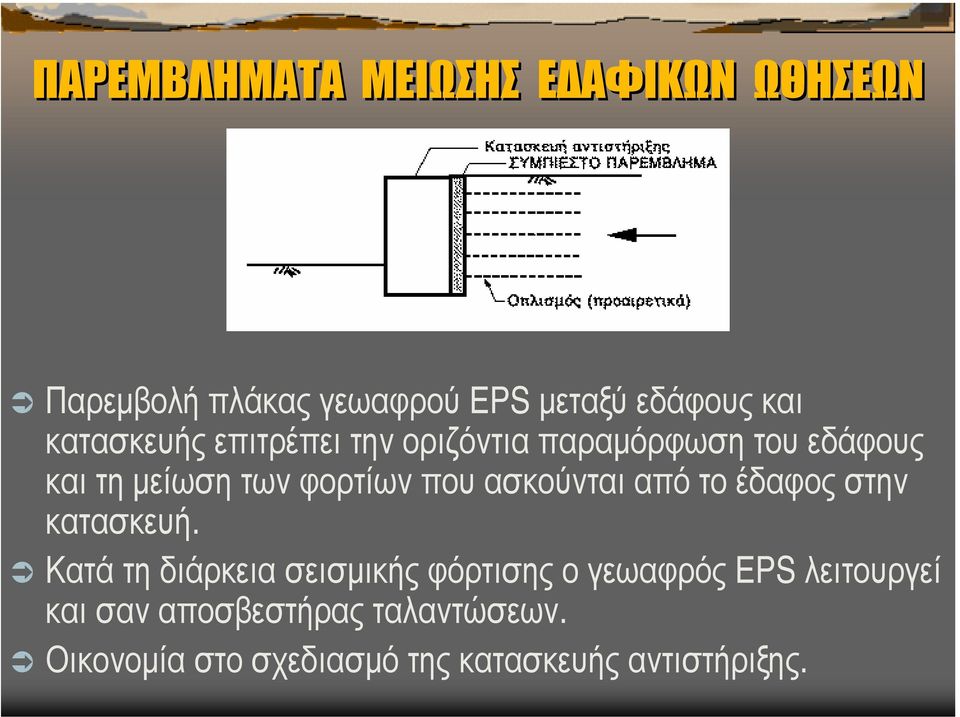 ΠΑΡΕΜΒΛΗΜΑΤΑ ΜΕΙΩΣΗΣ ΕΔΑΦΙΚΩΝ ΩΘΗΣΕΩΝ

Κατασκευή αντιστήριξης
ΣΥΜΠΙΕΣΤΟ ΠΑΡΕΜΒΛΗΜΑ
Οπλισμός (προαιρετικά)

Παρεμβολή πλάκας γεωαφρού EPS μεταξύ εδάφους και κατασκευής επιτρέπει την οριζόντια παραμόρφωση του εδάφους και τη μείωση των φορτίων που ασκούνται από το έδαφος στην κατασκευή.

Κατά τη διάρκεια σεισμικής φόρτισης ο γεωαφρός EPS λειτουργεί και σαν αποσβεστήρας ταλαντώσεων.

Οικονομία στο σχεδιασμό της κατασκευής αντιστήριξης.